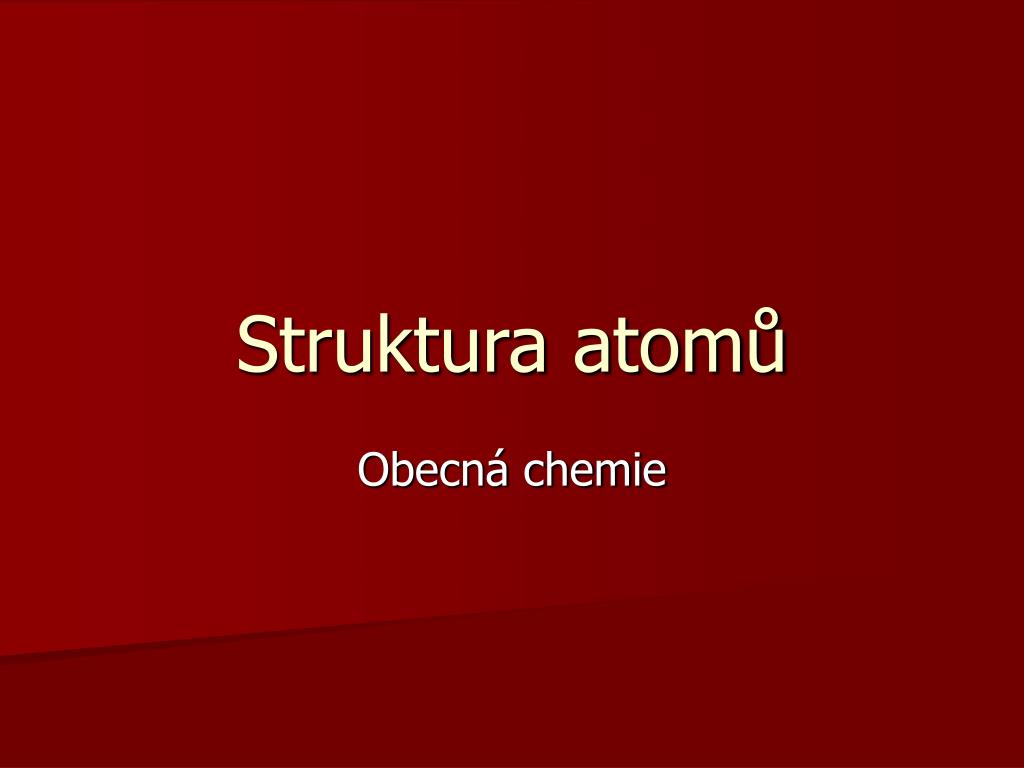 Struktura atomů

Obecná chemie